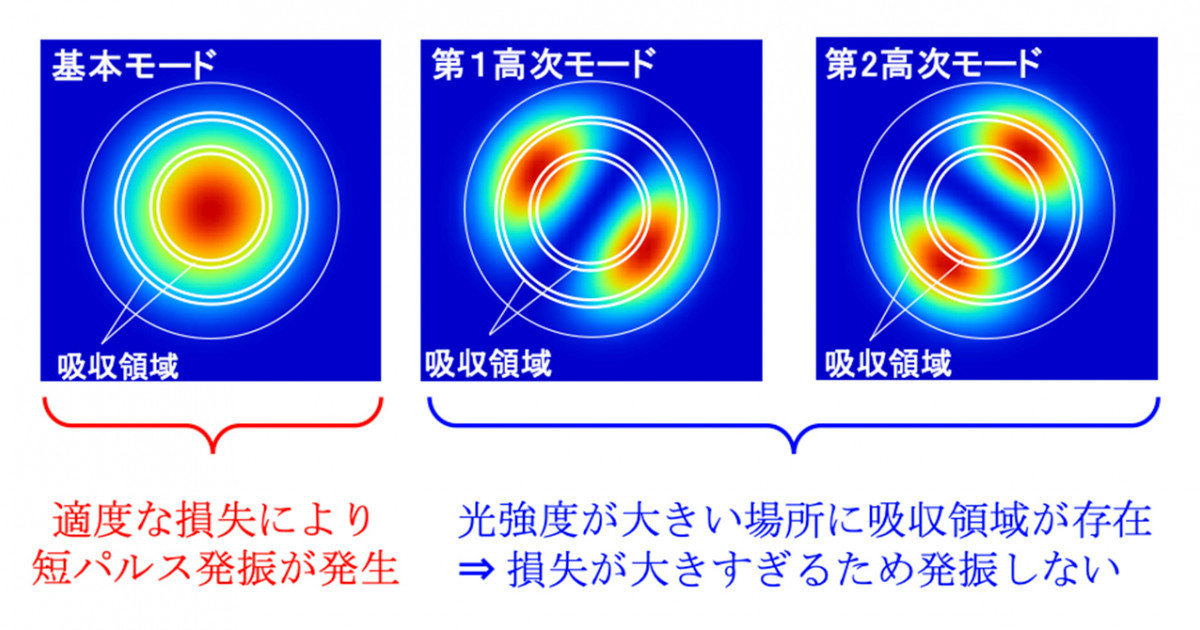 基本モード

吸収領域

第1高次モード

吸収領域

第2高次モード

吸収領域

適度な損失により
短パルス発振が発生

光強度が大きい場所に吸収領域が存在
⇒ 損失が大きすぎるため発振しない